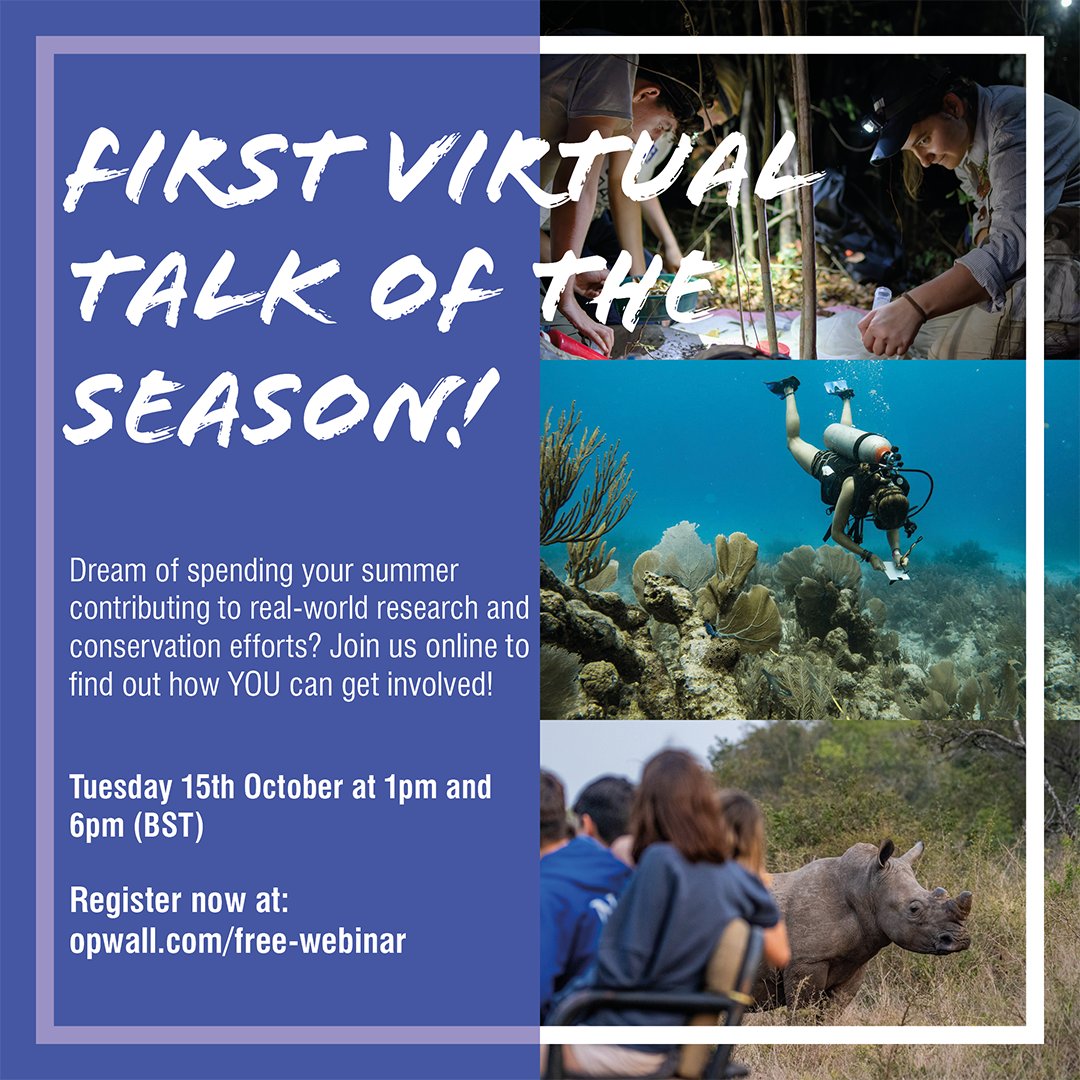 FIRST VIRTUAL TALK OF THE SEASON!

Dream of spending your summer contributing to real-world research and conservation efforts? Join us online to find out how YOU can get involved!

Tuesday 15th October at 1pm and 6pm (BST)

Register now at: opwall.com/free-webinar